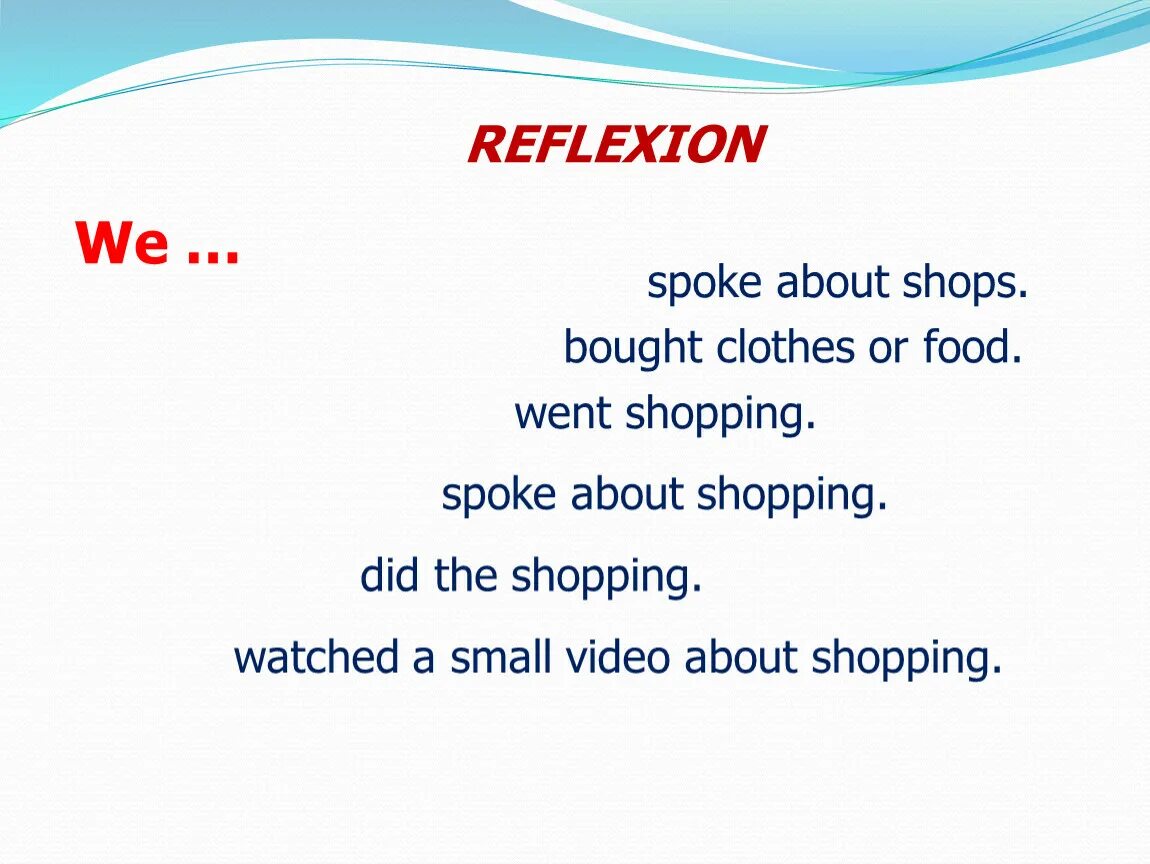 REFLEXION

We …

spoke about shops.

bought clothes or food.

went shopping.

spoke about shopping.

did the shopping.

watched a small video about shopping.